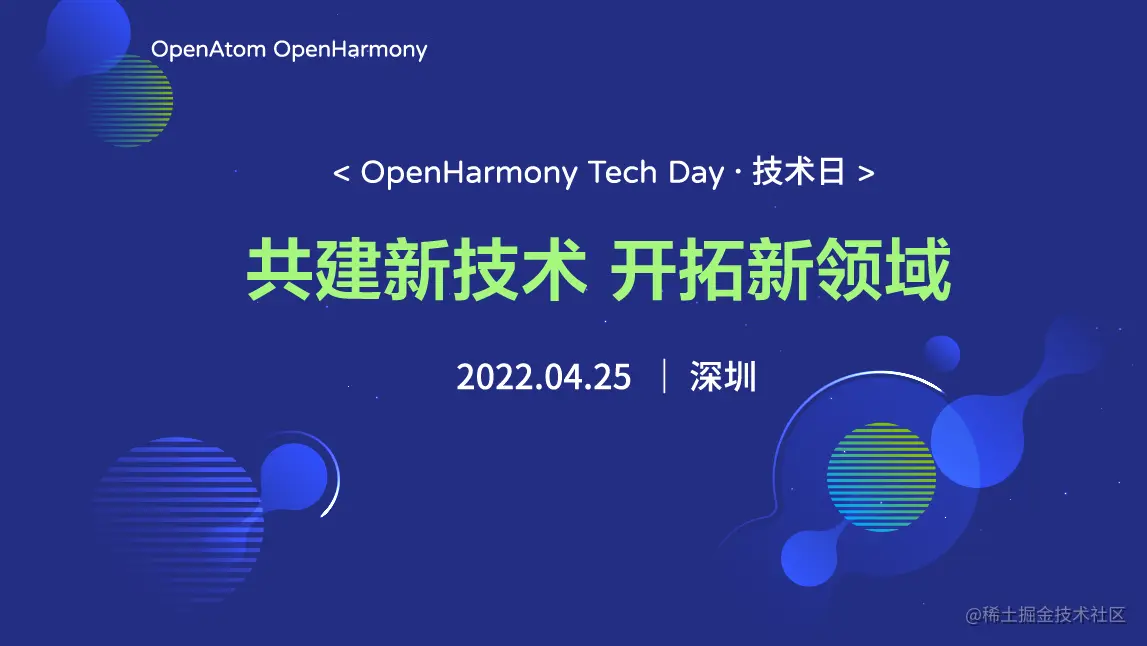 OpenAtom OpenHarmony

< OpenHarmony Tech Day · 技术日 >

共建新技术 开拓新领域

2022.04.25 | 深圳

@稀土掘金技术社区